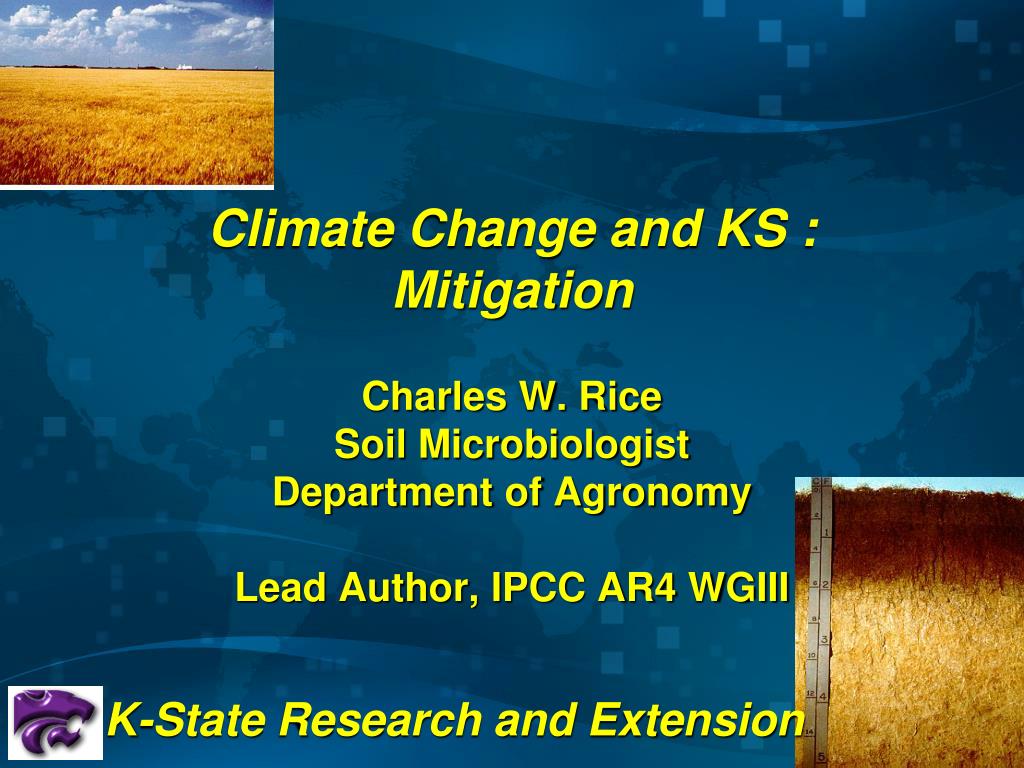 Climate Change and KS : Mitigation

Charles W. Rice
Soil Microbiologist
Department of Agronomy

Lead Author, IPCC AR4 WGIII

K-State Research and Extension